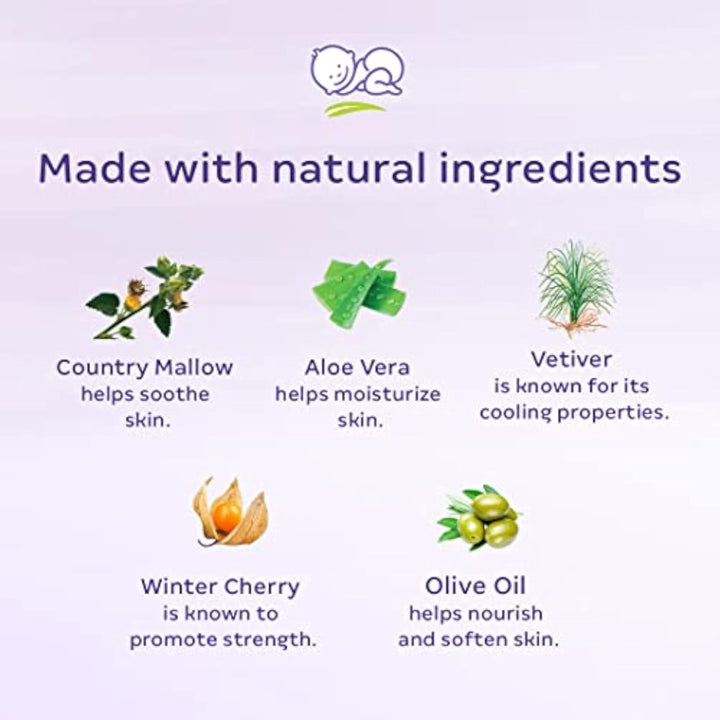 Made with natural ingredients

Country Mallow
helps soothe skin.

Aloe Vera
helps moisturize skin.

Vetiver
is known for its cooling properties.

Winter Cherry
is known to promote strength.

Olive Oil
helps nourish and soften skin.